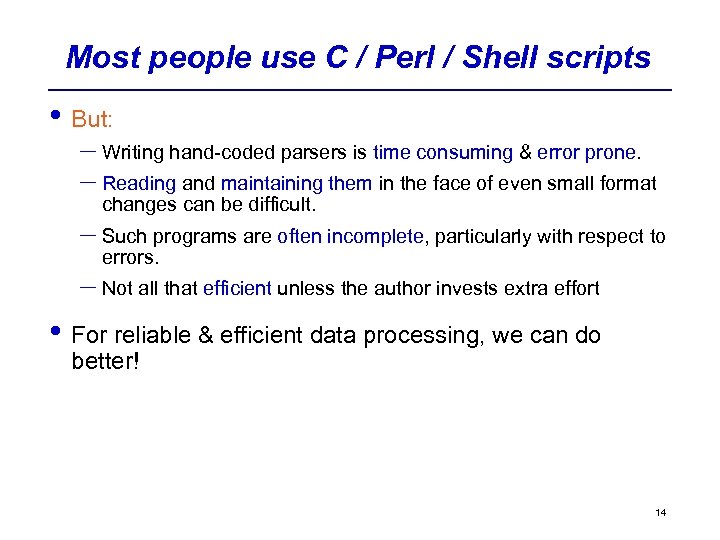 Most people use C / Perl / Shell scripts

• But:

– Writing hand-coded parsers is time consuming & error prone.

– Reading and maintaining them in the face of even small format changes can be difficult.

– Such programs are often incomplete, particularly with respect to errors.

– Not all that efficient unless the author invests extra effort

• For reliable & efficient data processing, we can do better!

14